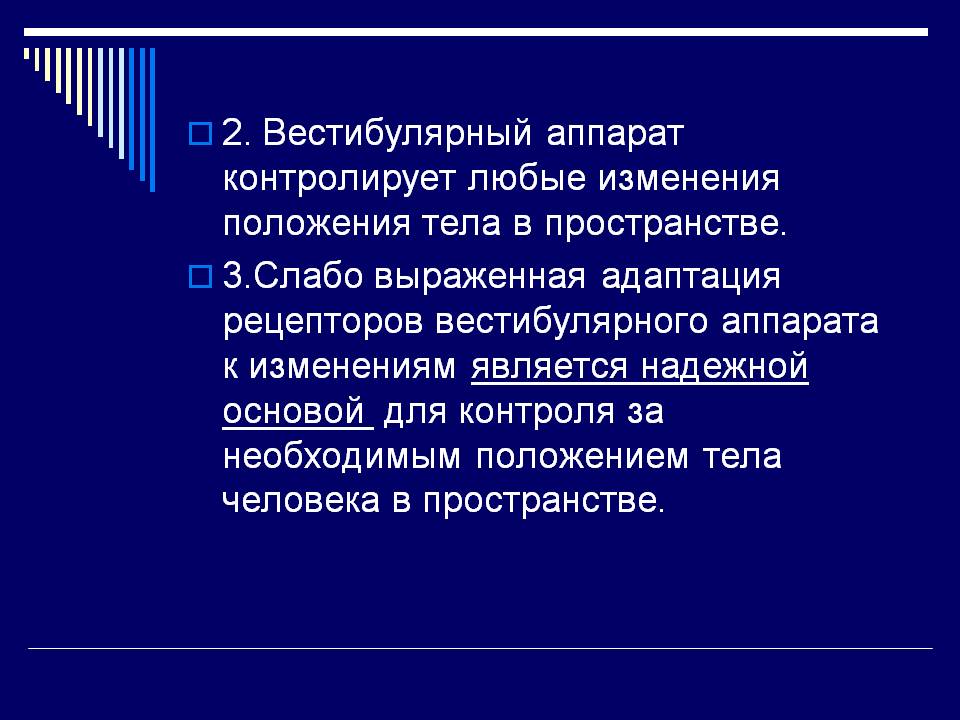 2. Вестибулярный аппарат контролирует любые изменения положения тела в пространстве.

3.Слабо выраженная адаптация рецепторов вестибулярного аппарата к изменениям является надежной основой для контроля за необходимым положением тела человека в пространстве.